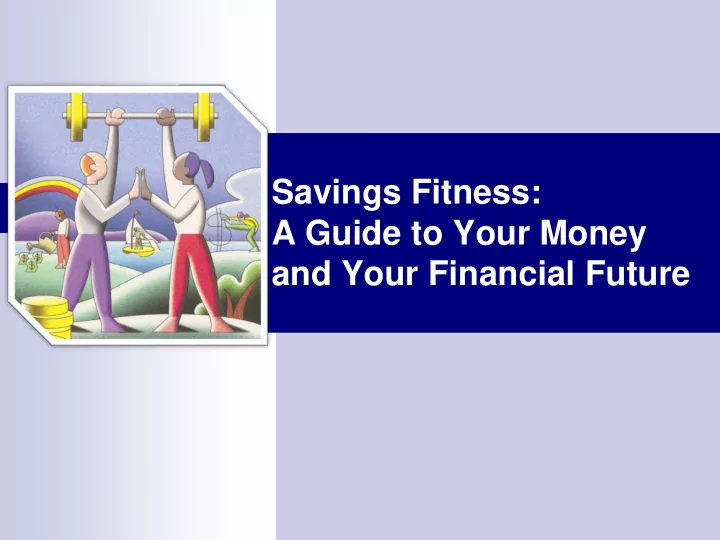 Savings Fitness:
A Guide to Your Money and Your Financial Future